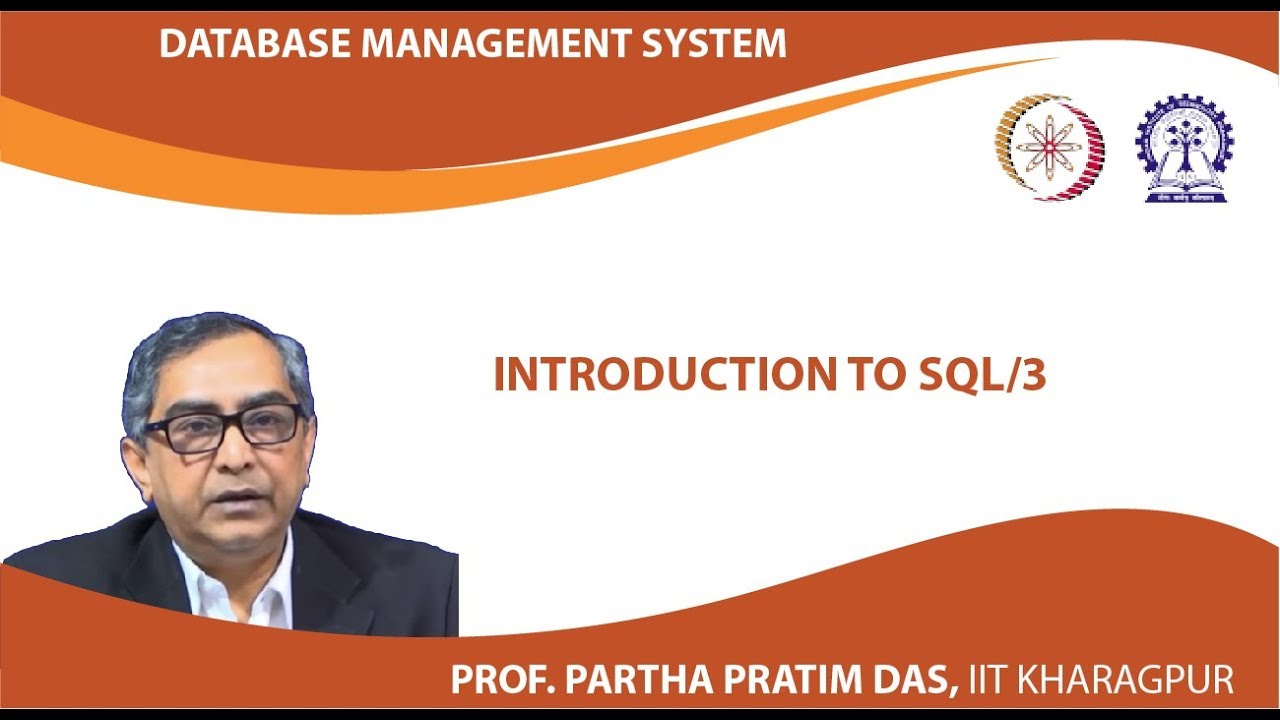 DATABASE MANAGEMENT SYSTEM

INTRODUCTION TO SQL/3

PROF. PARTHA PRATIM DAS, IIT KHARAGPUR